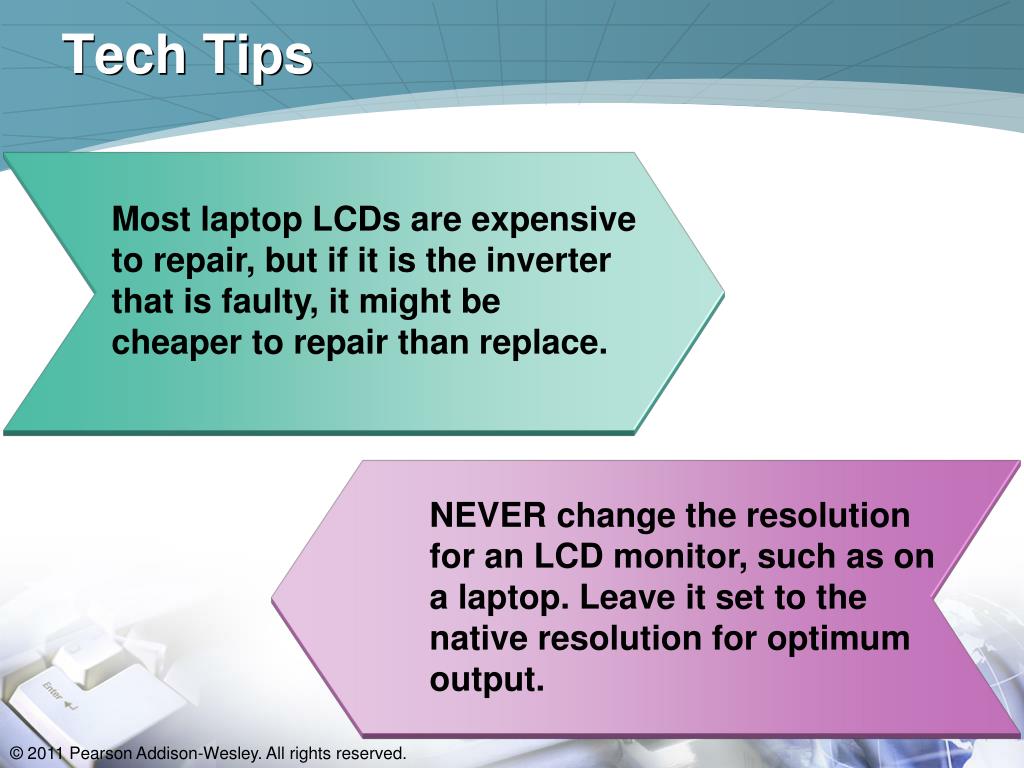 Tech Tips

Most laptop LCDs are expensive to repair, but if it is the inverter that is faulty, it might be cheaper to repair than replace.

NEVER change the resolution for an LCD monitor, such as on a laptop. Leave it set to the native resolution for optimum output.

Enter

© 2011 Pearson Addison-Wesley. All rights reserved.